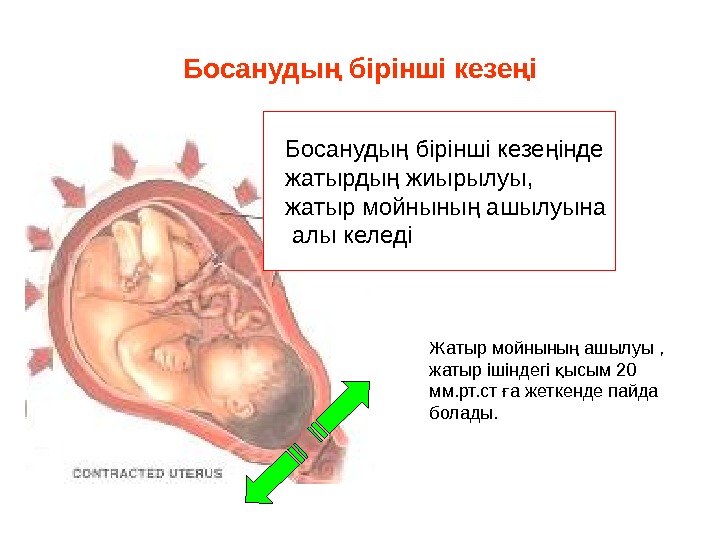 Босанудың бірінші кезеңі

Босанудың бірінші кезеңінде жатырдың жиырылуы, жатыр мойнының ашылуына алы келеді

Жатыр мойнының ашылуы , жатыр ішіндегі қысым 20 мм.рт.ст ға жеткенде пайда болады.

CONTRACTED UTERUS